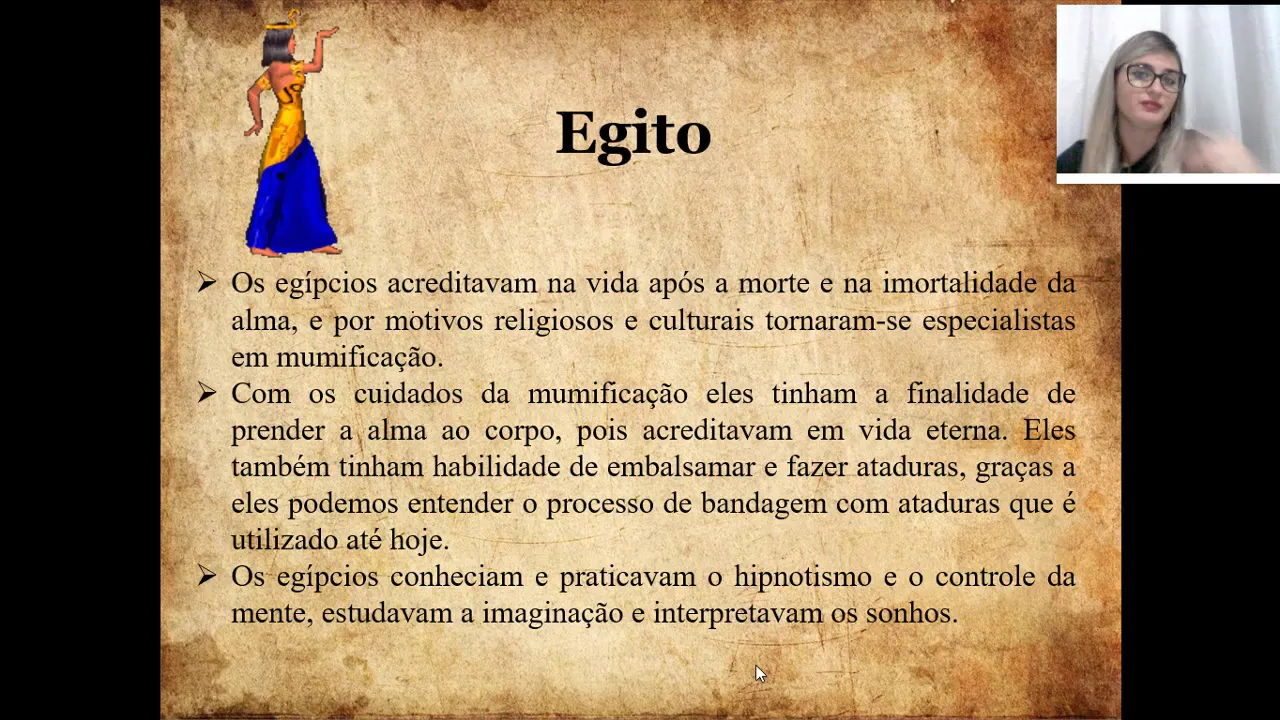 Egito

➢ Os egípcios acreditavam na vida após a morte e na imortalidade da alma, e por motivos religiosos e culturais tornaram-se especialistas em mumificação.
➢ Com os cuidados da mumificação eles tinham a finalidade de prender a alma ao corpo, pois acreditavam em vida eterna. Eles também tinham habilidade de embalsamar e fazer ataduras, graças a eles podemos entender o processo de bandagem com ataduras que é utilizado até hoje.
➢ Os egípcios conheciam e praticavam o hipnotismo e o controle da mente, estudavam a imaginação e interpretavam os sonhos.